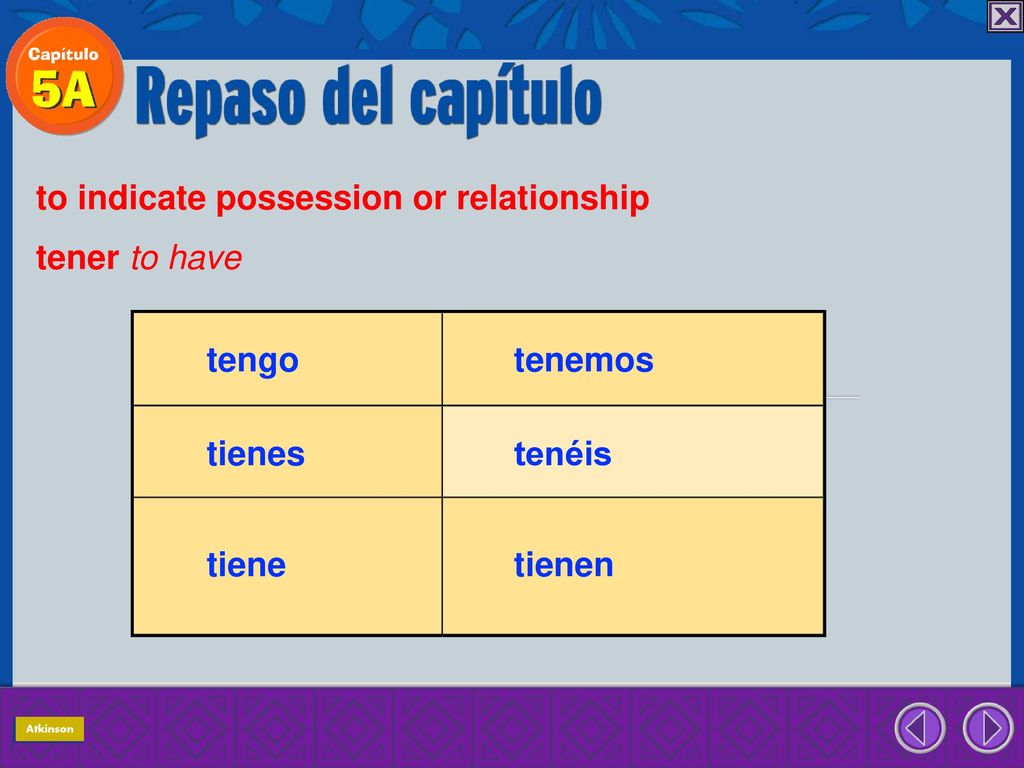 Capítulo
5A
Repaso del capítulo

to indicate possession or relationship

tener to have

| tengo | tenemos |
|---|---|
| tienes | tenéis |
| tiene | tienen |

Atkinson